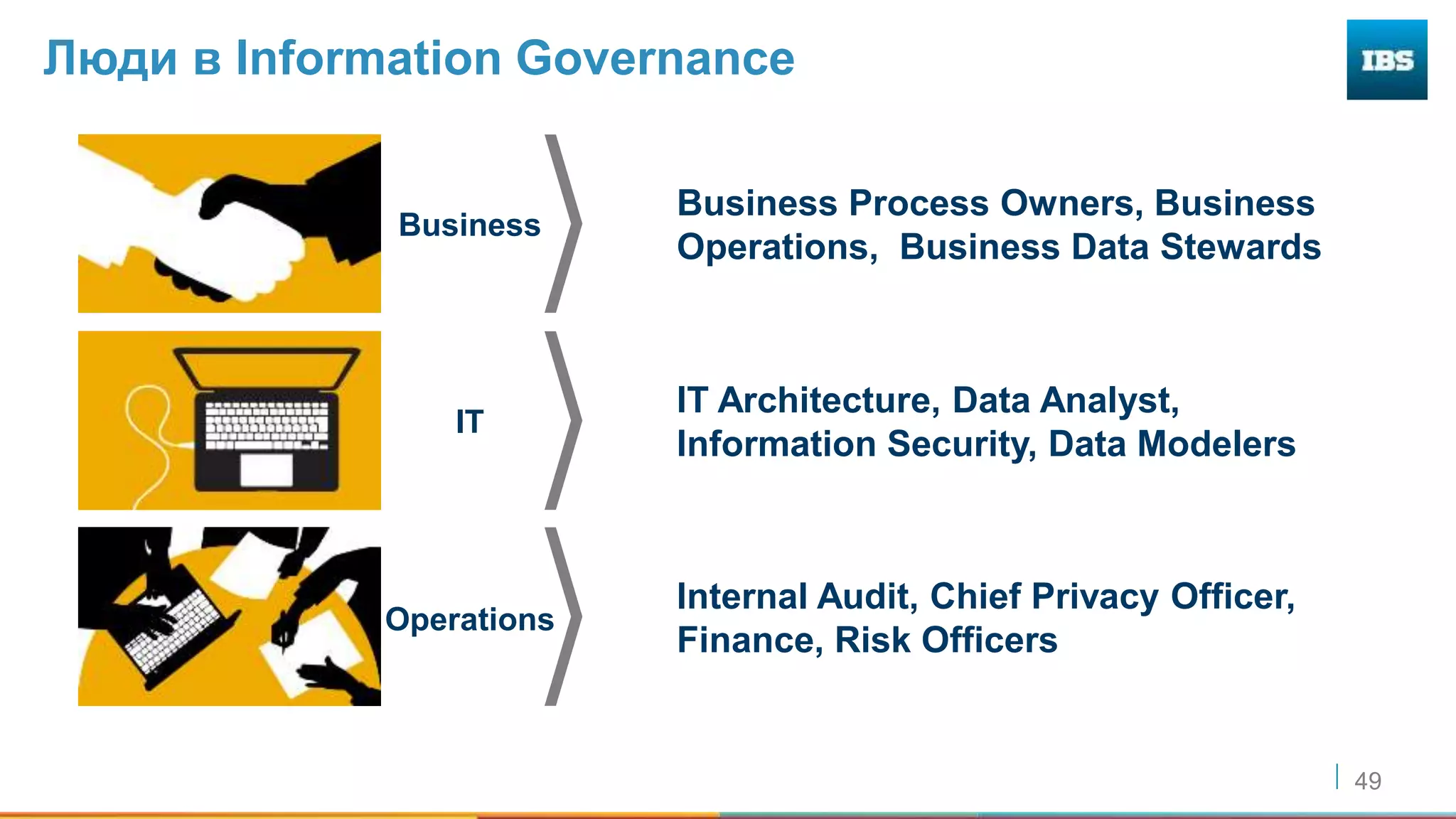 Люди в Information Governance

IBS

Business

Business Process Owners, Business Operations, Business Data Stewards

IT

IT Architecture, Data Analyst, Information Security, Data Modelers

Operations

Internal Audit, Chief Privacy Officer, Finance, Risk Officers

49